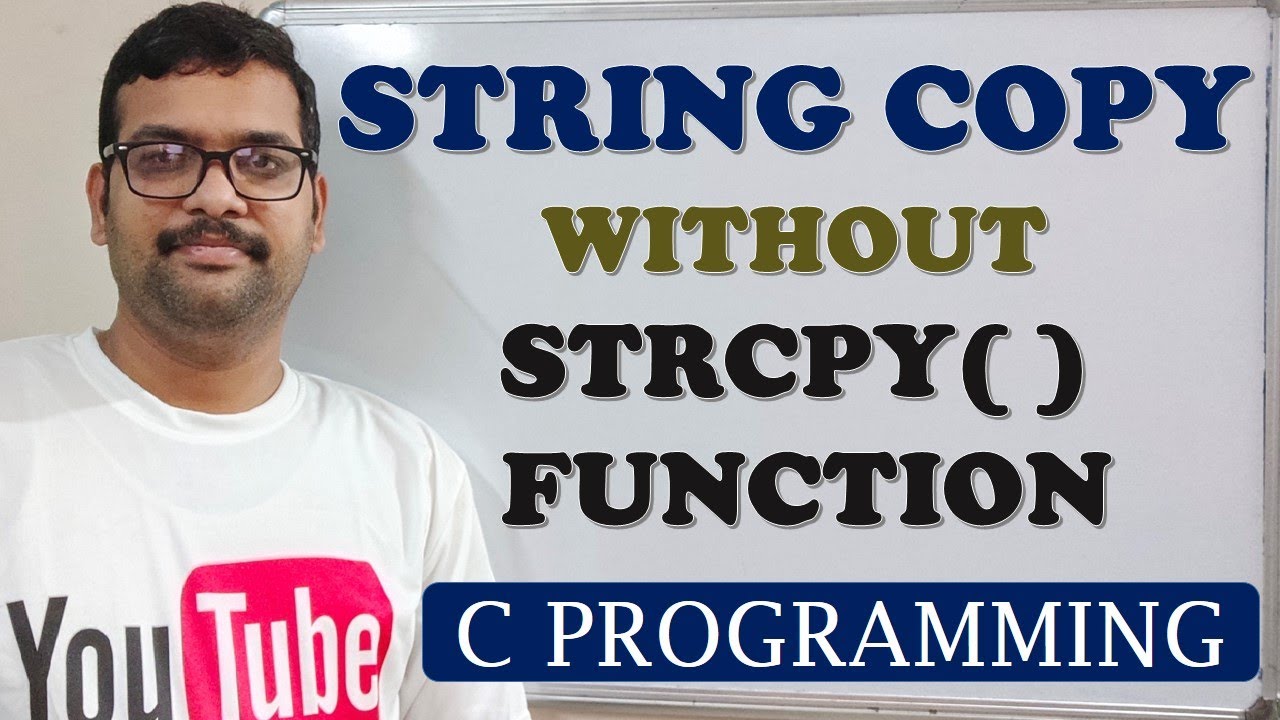 STRING COPY
WITHOUT
STRCPY( )
FUNCTION

C PROGRAMMING

YouTube